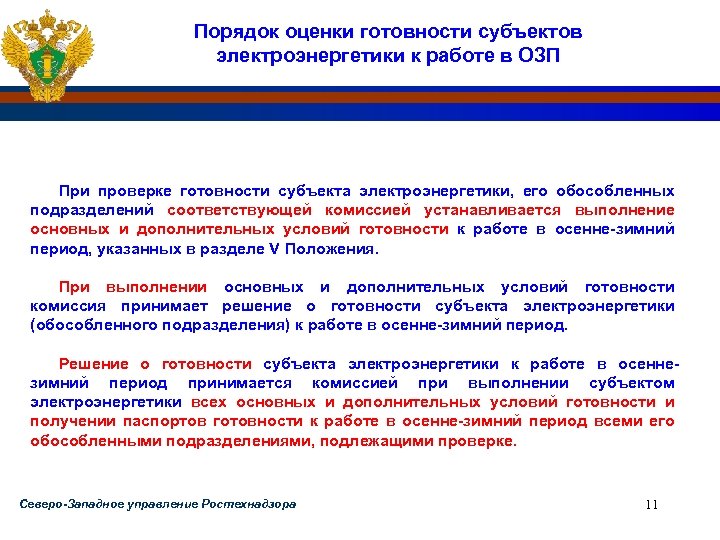 Порядок оценки готовности субъектов электроэнергетики к работе в ОЗП

При проверке готовности субъекта электроэнергетики, его обособленных подразделений соответствующей комиссией устанавливается выполнение основных и дополнительных условий готовности к работе в осенне-зимний период, указанных в разделе V Положения.

При выполнении основных и дополнительных условий готовности комиссия принимает решение о готовности субъекта электроэнергетики (обособленного подразделения) к работе в осенне-зимний период.

Решение о готовности субъекта электроэнергетики к работе в осенне-зимний период принимается комиссией при выполнении субъектом электроэнергетики всех основных и дополнительных условий готовности и получении паспортов готовности к работе в осенне-зимний период всеми его обособленными подразделениями, подлежащими проверке.

Северо-Западное управление Ростехнадзора

11